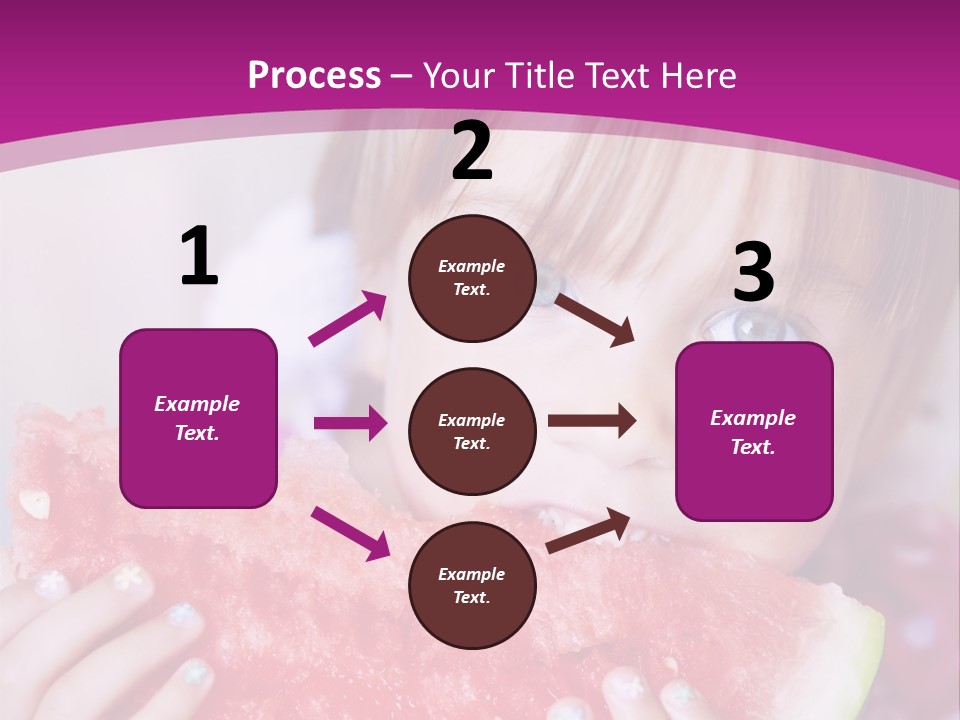 Process – Your Title Text Here

1

Example Text.

2

Example Text.

Example Text.

Example Text.

3

Example Text.